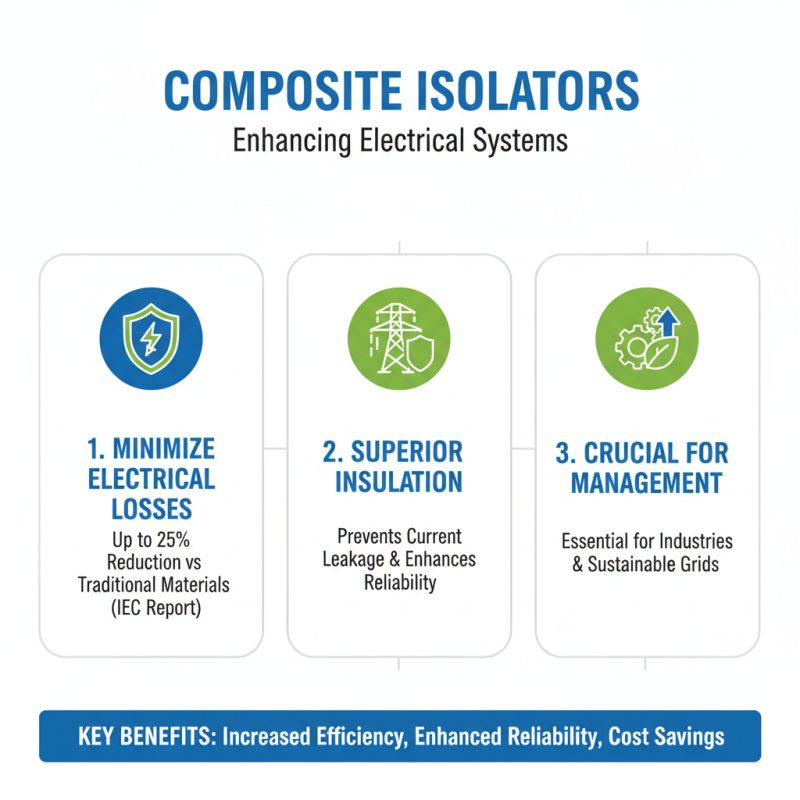 COMPOSITE ISOLATORS

Enhancing Electrical Systems

1. MINIMIZE ELECTRICAL LOSSES

Up to 25% Reduction vs Traditional Materials (IEC Report)

2. SUPERIOR INSULATION

Prevents Current Leakage & Enhances Reliability

3. CRUCIAL FOR MANAGEMENT

Essential for Industries & Sustainable Grids

KEY BENEFITS: Increased Efficiency, Enhanced Reliability, Cost Savings